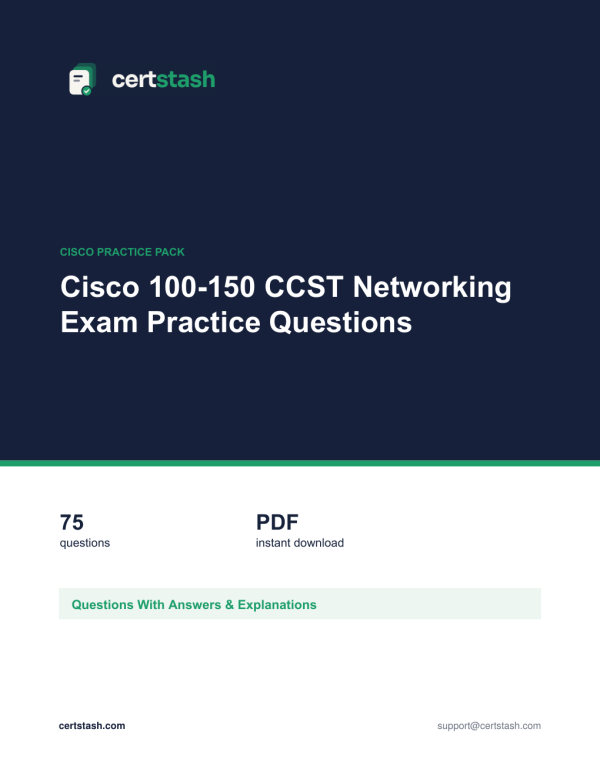 certstash

CISCO PRACTICE PACK

Cisco 100-150 CCST Networking Exam Practice Questions

75
questions

PDF
instant download

Questions With Answers & Explanations

certstash.com

support@certstash.com